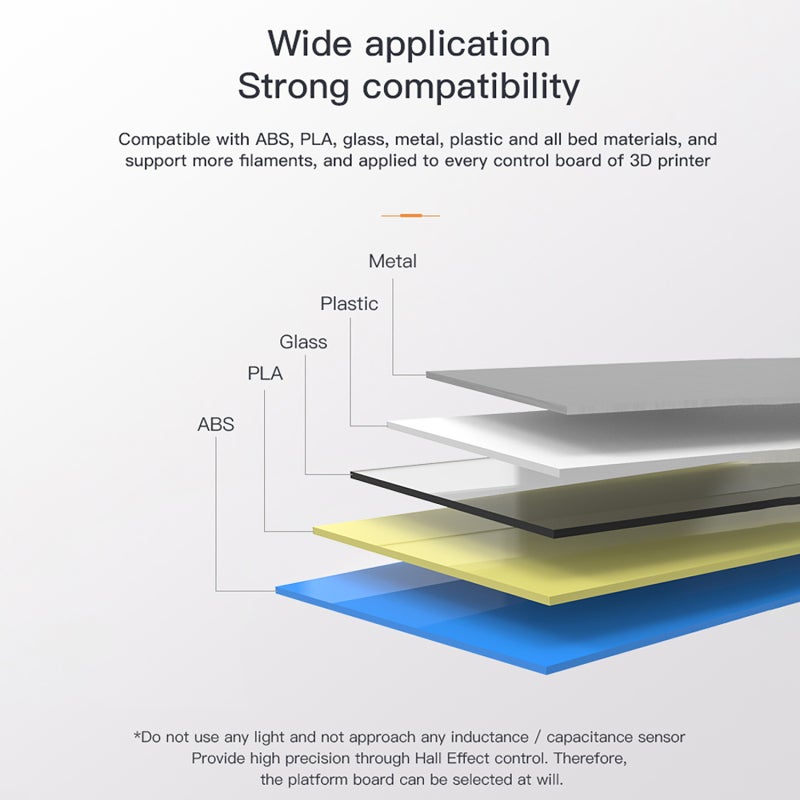 Wide application
Strong compatibility

Compatible with ABS, PLA, glass, metal, plastic and all bed materials, and support more filaments, and applied to every control board of 3D printer

Metal
Plastic
Glass
PLA
ABS

*Do not use any light and not approach any inductance / capacitance sensor
Provide high precision through Hall Effect control. Therefore,
the platform board can be selected at will.